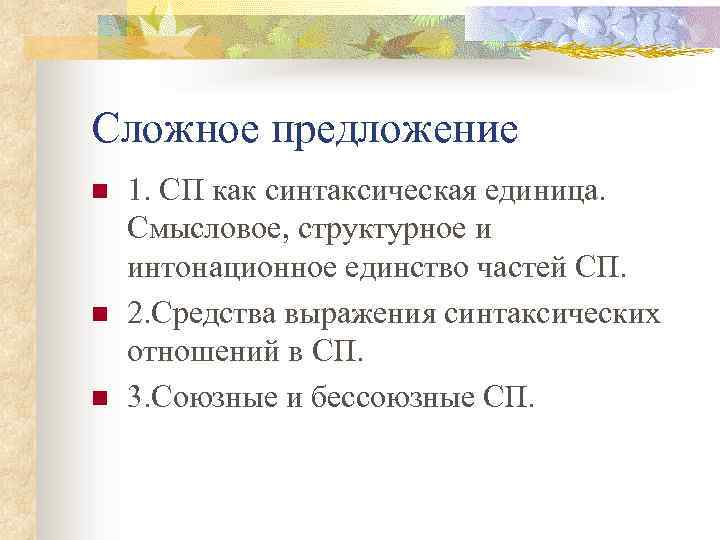 Сложное предложение

1. СП как синтаксическая единица. Смысловое, структурное и интонационное единство частей СП.

2.Средства выражения синтаксических отношений в СП.

3.Союзные и бессоюзные СП.